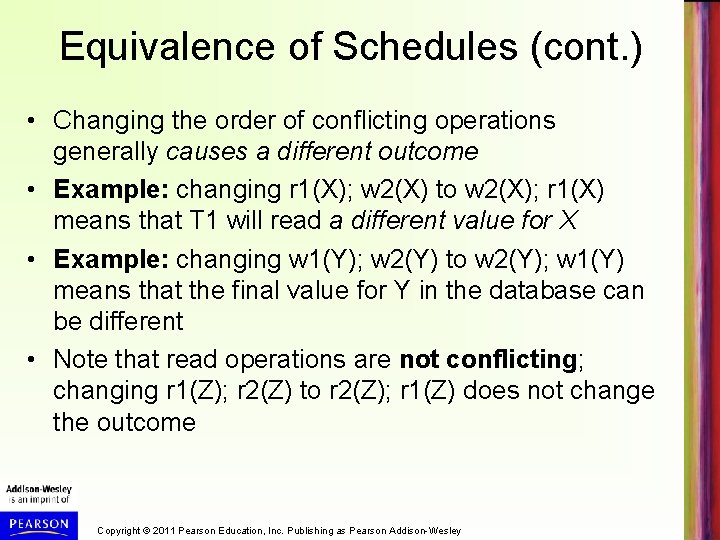 Equivalence of Schedules (cont.)

• Changing the order of conflicting operations generally causes a different outcome

• Example: changing r1(X); w2(X) to w2(X); r1(X) means that T1 will read a different value for X

• Example: changing w1(Y); w2(Y) to w2(Y); w1(Y) means that the final value for Y in the database can be different

• Note that read operations are not conflicting; changing r1(Z); r2(Z) to r2(Z); r1(Z) does not change the outcome

Addison-Wesley is an imprint of

PEARSON

Copyright © 2011 Pearson Education, Inc. Publishing as Pearson Addison-Wesley